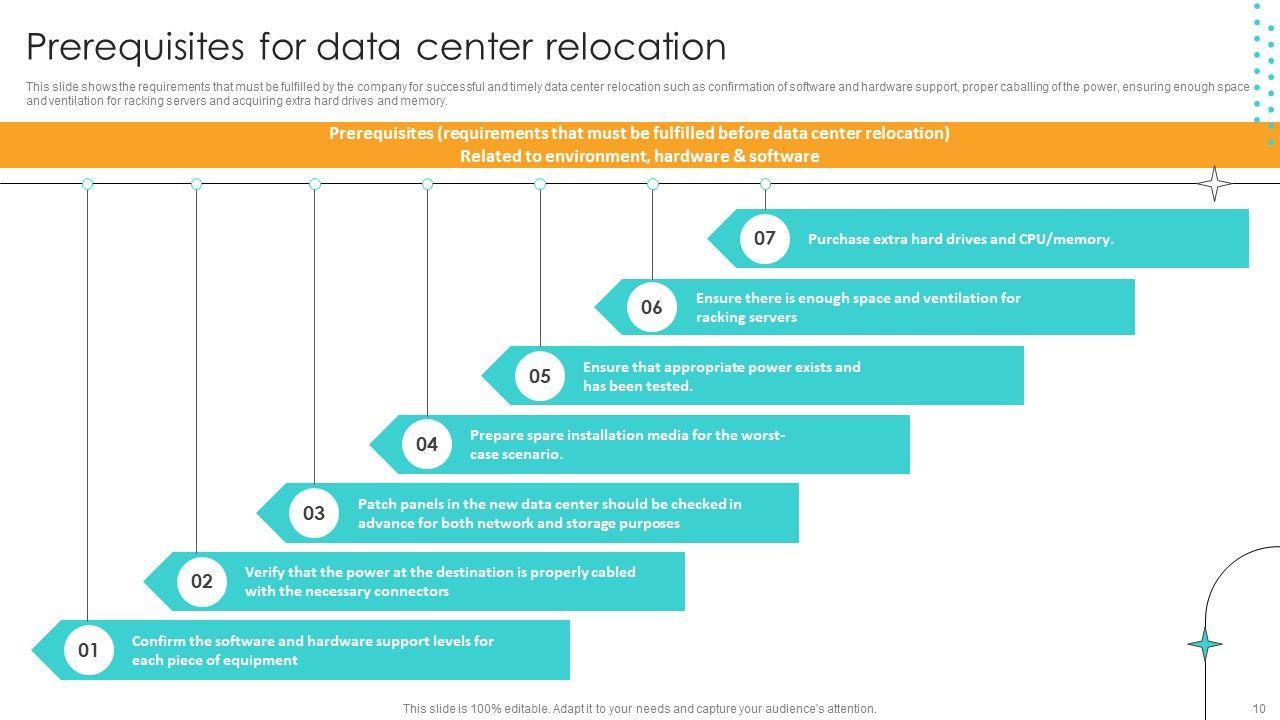 Prerequisites for data center relocation

This slide shows the requirements that must be fulfilled by the company for successful and timely data center relocation such as confirmation of software and hardware support, proper caballing of the power, ensuring enough space and ventilation for racking servers and acquiring extra hard drives and memory.

Prerequisites (requirements that must be fulfilled before data center relocation)
Related to environment, hardware & software

07 Purchase extra hard drives and CPU/memory.

06 Ensure there is enough space and ventilation for racking servers

05 Ensure that appropriate power exists and has been tested.

04 Prepare spare installation media for the worst-case scenario.

03 Patch panels in the new data center should be checked in advance for both network and storage purposes

02 Verify that the power at the destination is properly cabled with the necessary connectors

01 Confirm the software and hardware support levels for each piece of equipment

This slide is 100% editable. Adapt it to your needs and capture your audience's attention.

10